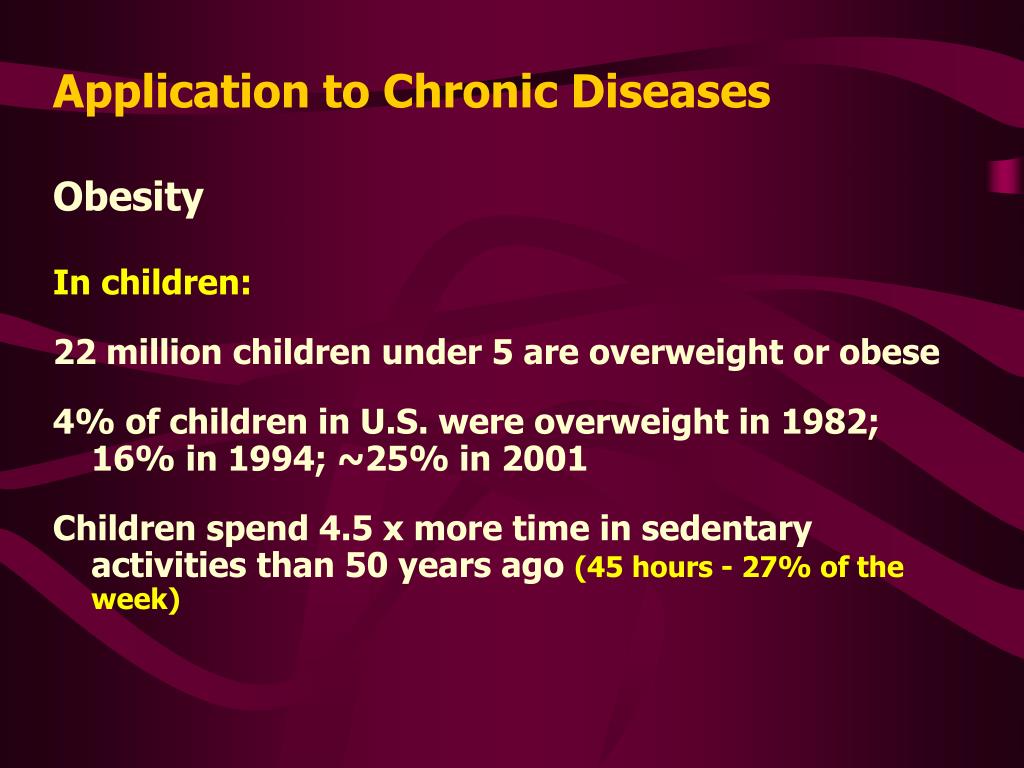 Application to Chronic Diseases

Obesity

In children:

22 million children under 5 are overweight or obese

4% of children in U.S. were overweight in 1982; 16% in 1994; ~25% in 2001

Children spend 4.5 x more time in sedentary activities than 50 years ago (45 hours - 27% of the week)